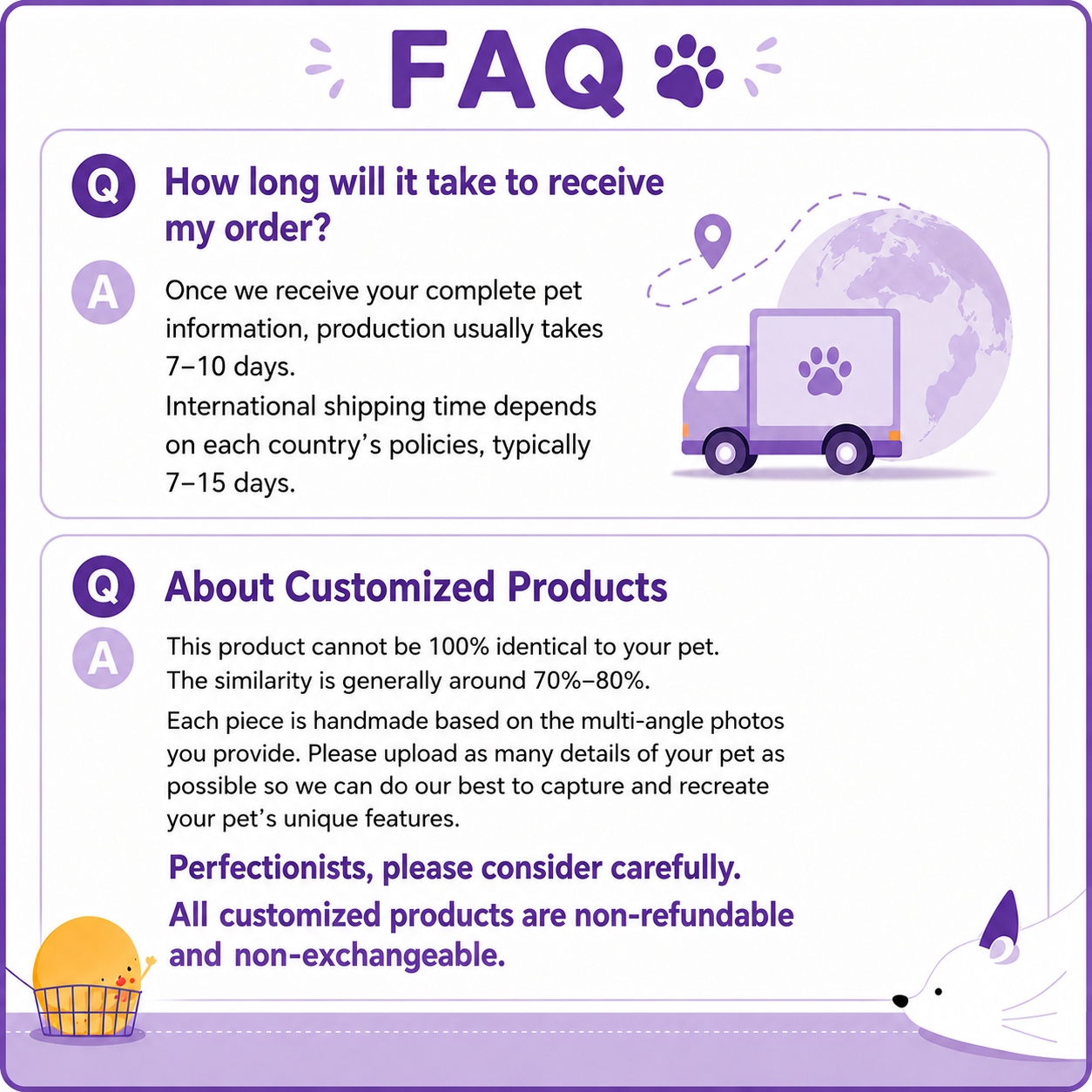 FAQ

Q How long will it take to receive my order?

A Once we receive your complete pet information, production usually takes 7–10 days.
International shipping time depends on each country's policies, typically 7–15 days.

Q About Customized Products

A This product cannot be 100% identical to your pet.
The similarity is generally around 70%–80%.
Each piece is handmade based on the multi-angle photos you provide. Please upload as many details of your pet as possible so we can do our best to capture and recreate your pet's unique features.

Perfectionists, please consider carefully.
All customized products are non-refundable and non-exchangeable.